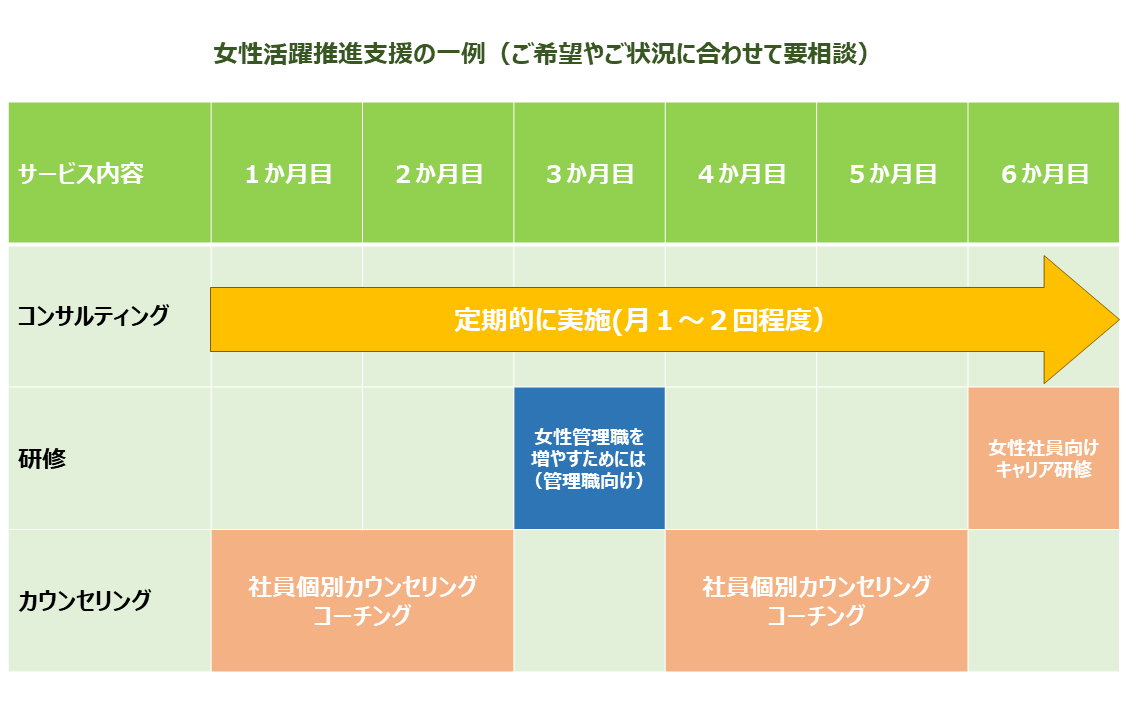 女性活躍推進支援の一例（ご希望やご状況に合わせて要相談）

| サービス内容 | １か月目 | ２か月目 | ３か月目 | ４か月目 | ５か月目 | ６か月目 |
|---|---|---|---|---|---|---|
| コンサルティング | 定期的に実施(月１～２回程度） | | | | | |
| 研修 | | | 女性管理職を増やすためには（管理職向け） | | | 女性社員向けキャリア研修 |
| カウンセリング | 社員個別カウンセリング コーチング | | | 社員個別カウンセリング コーチング | | |